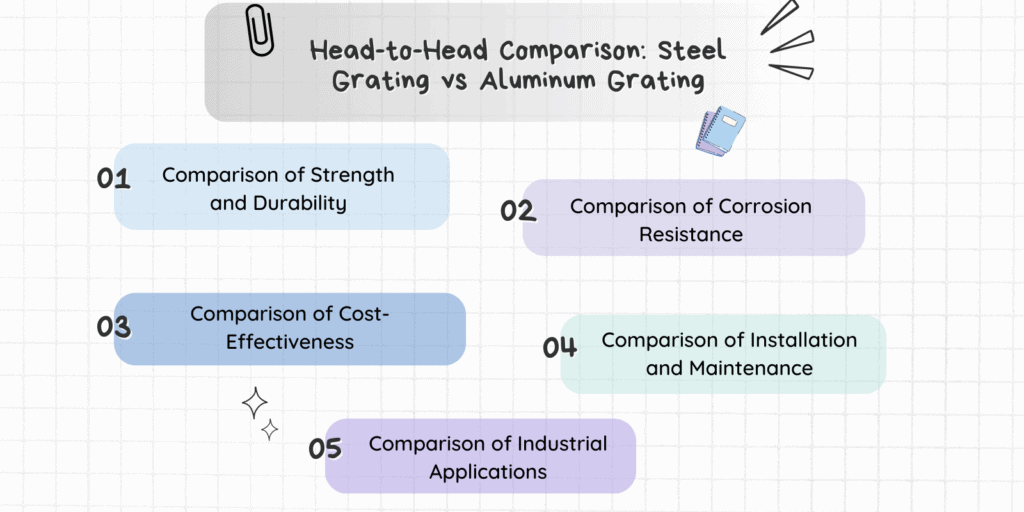 Head-to-Head Comparison: Steel Grating vs Aluminum Grating

01 Comparison of Strength and Durability

02 Comparison of Corrosion Resistance

03 Comparison of Cost-Effectiveness

04 Comparison of Installation and Maintenance

05 Comparison of Industrial Applications